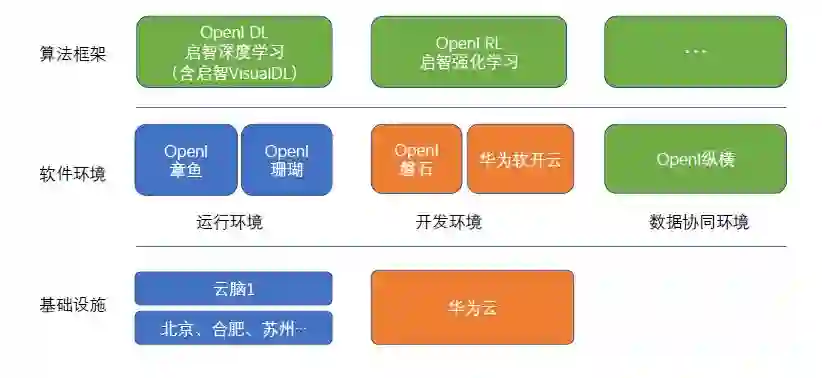 算法框架

OpenI DL
启智深度学习
（含启智VisualDL）

OpenI RL
启智强化学习

…

软件环境

OpenI
章鱼

OpenI
珊瑚

运行环境

OpenI
磐石

华为软开云

开发环境

OpenI纵横

数据协同环境

基础设施

云脑1

北京、合肥、苏州…

华为云